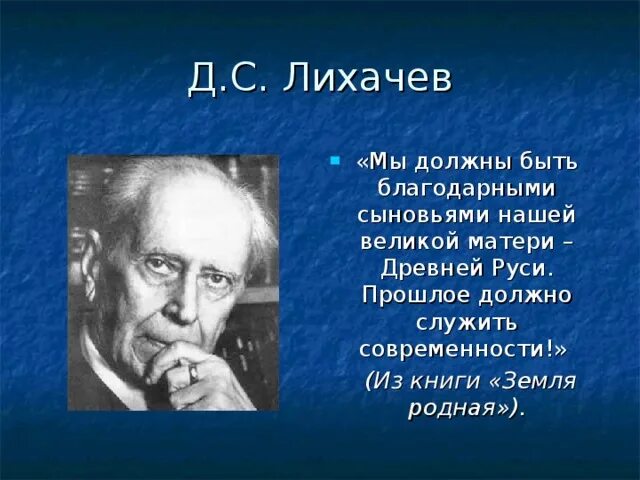 Д.С. Лихачев

«Мы должны быть благодарными сыновьями нашей великой матери – Древней Руси. Прошлое должно служить современности!» (Из книги «Земля родная»).